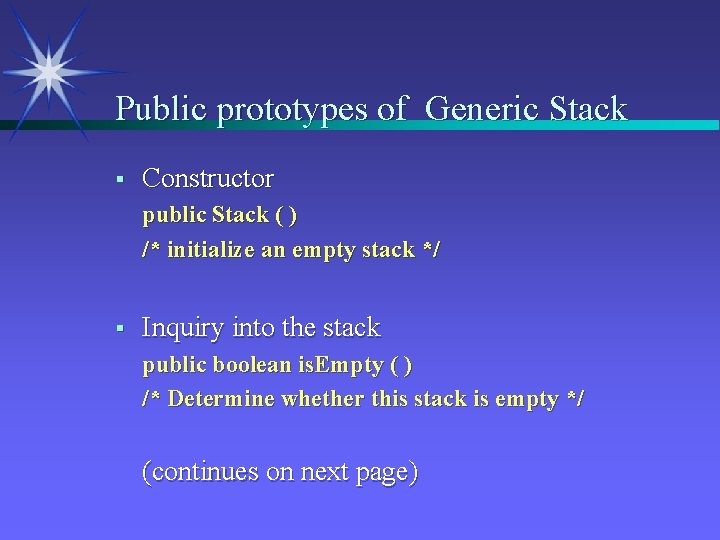 Public prototypes of  Generic Stack

▪ Constructor
public Stack ( )
/* initialize an empty stack */

▪ Inquiry into the stack
public boolean isEmpty ( )
/* Determine whether this stack is empty */

(continues on next page)